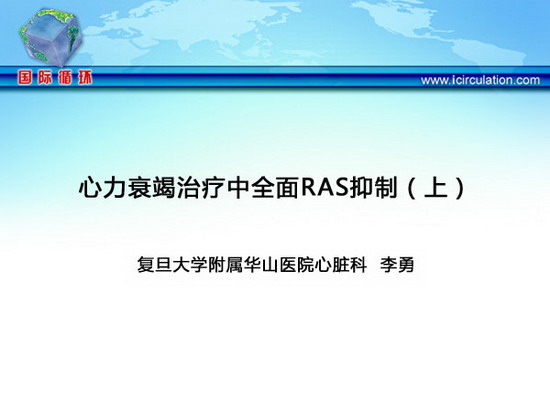 国际循环

www.icirculation.com

心力衰竭治疗中全面RAS抑制（上）

复旦大学附属华山医院心脏科 李勇